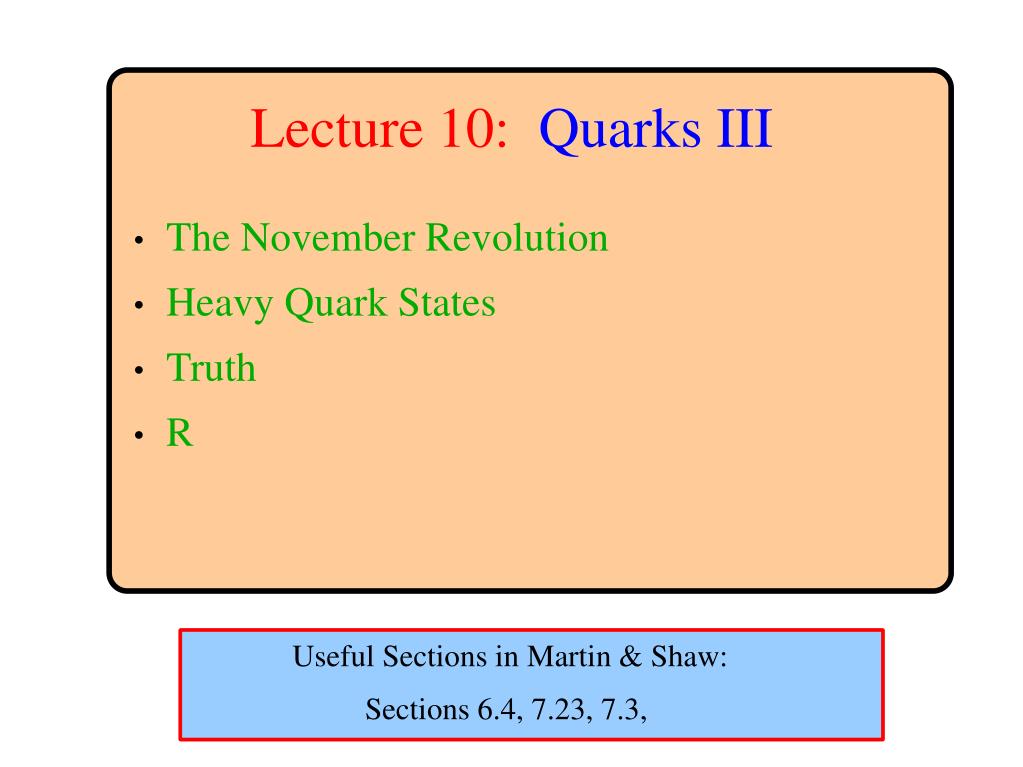 Lecture 10: Quarks III

• The November Revolution
• Heavy Quark States
• Truth
• R

Useful Sections in Martin & Shaw:
Sections 6.4, 7.23, 7.3,